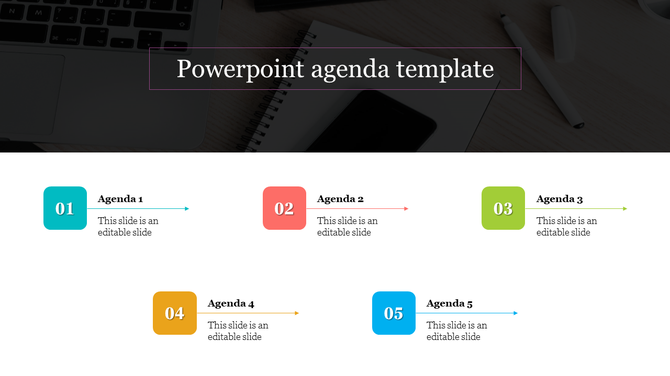 Powerpoint agenda template

01
Agenda 1
This slide is an editable slide

02
Agenda 2
This slide is an editable slide

03
Agenda 3
This slide is an editable slide

04
Agenda 4
This slide is an editable slide

05
Agenda 5
This slide is an editable slide